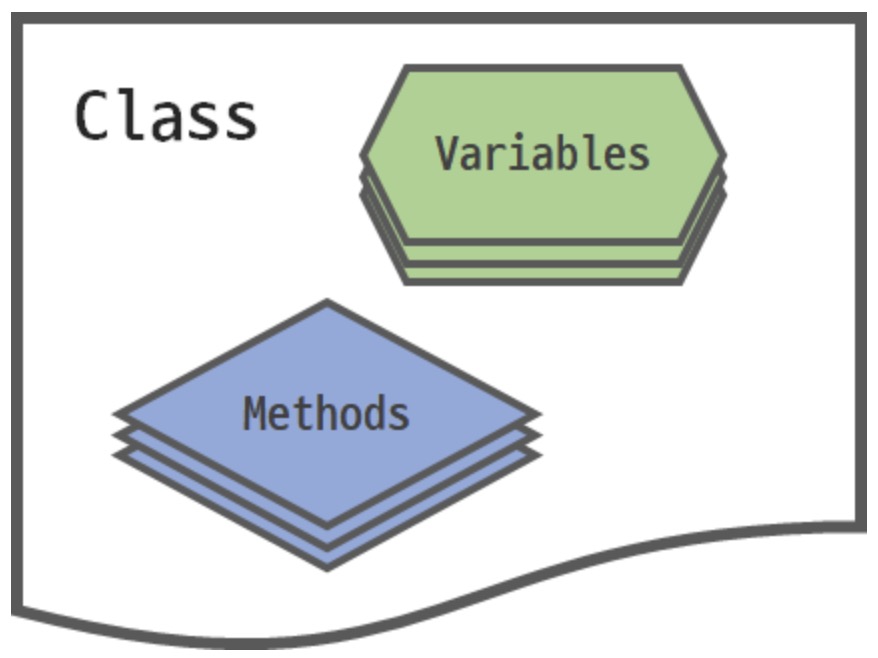 Class

Variables

Methods